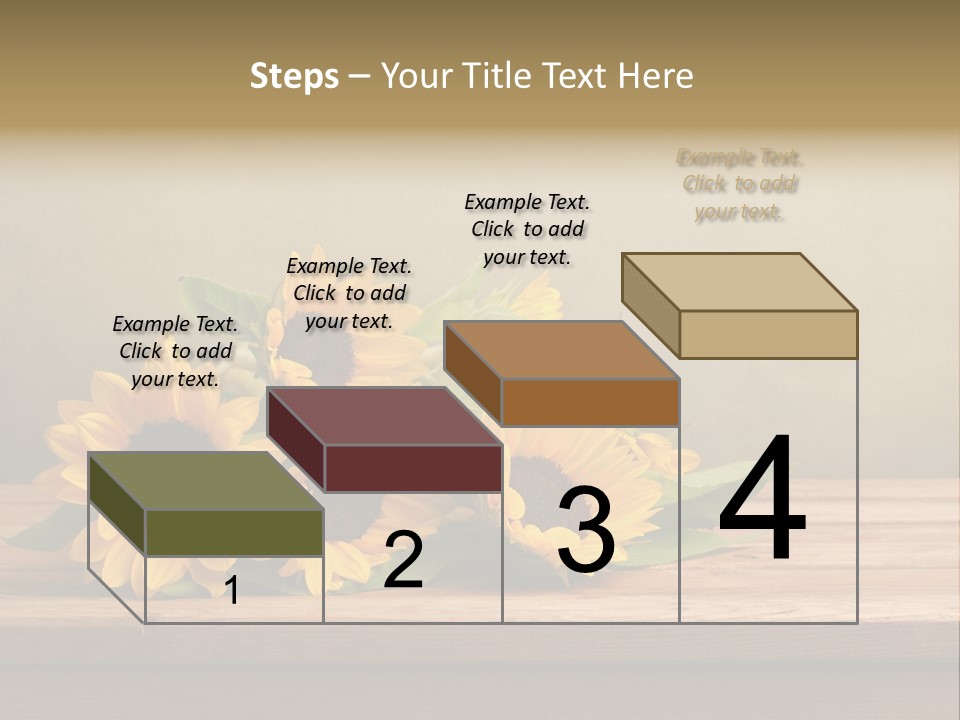 Steps – Your Title Text Here

Example Text. Click to add your text.

Example Text. Click to add your text.

Example Text. Click to add your text.

Example Text. Click to add your text.

1

2

3

4